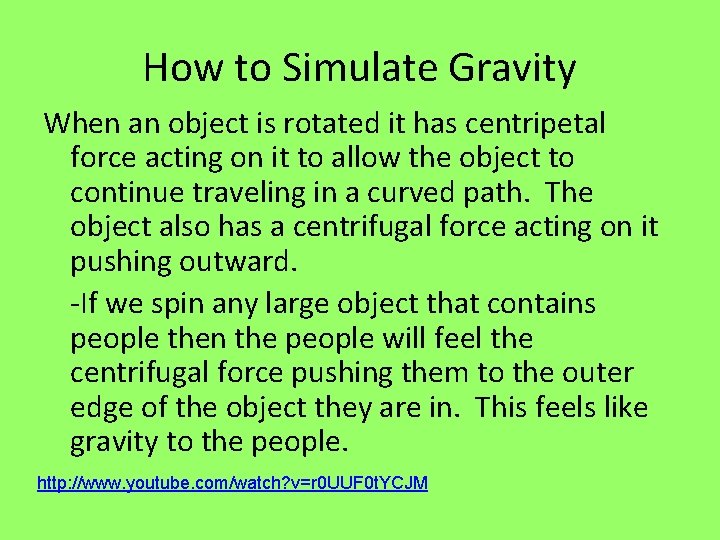 How to Simulate Gravity

When an object is rotated it has centripetal force acting on it to allow the object to continue traveling in a curved path. The object also has a centrifugal force acting on it pushing outward.

-If we spin any large object that contains people then the people will feel the centrifugal force pushing them to the outer edge of the object they are in. This feels like gravity to the people.

http://www.youtube.com/watch?v=r0UUF0tYCJM